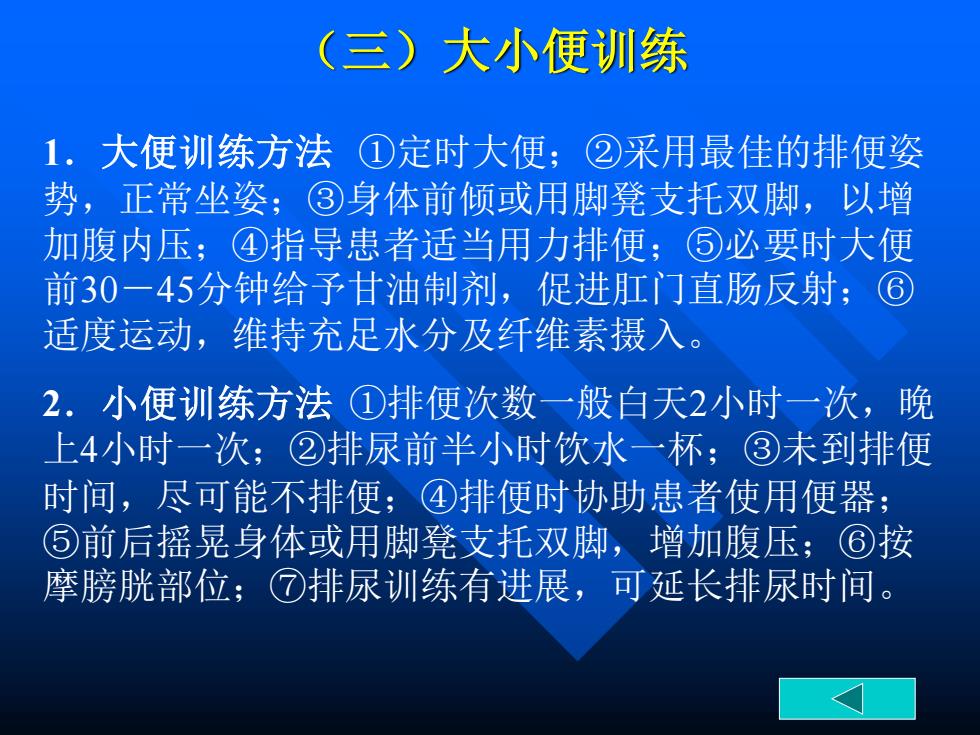 （三）大小便训练

1．大便训练方法 ①定时大便；②采用最佳的排便姿势，正常坐姿；③身体前倾或用脚凳支托双脚，以增加腹内压；④指导患者适当用力排便；⑤必要时大便前30－45分钟给予甘油制剂，促进肛门直肠反射；⑥适度运动，维持充足水分及纤维素摄入。

2．小便训练方法 ①排便次数一般白天2小时一次，晚上4小时一次；②排尿前半小时饮水一杯；③未到排便时间，尽可能不排便；④排便时协助患者使用便器；⑤前后摇晃身体或用脚凳支托双脚，增加腹压；⑥按摩膀胱部位；⑦排尿训练有进展，可延长排尿时间。